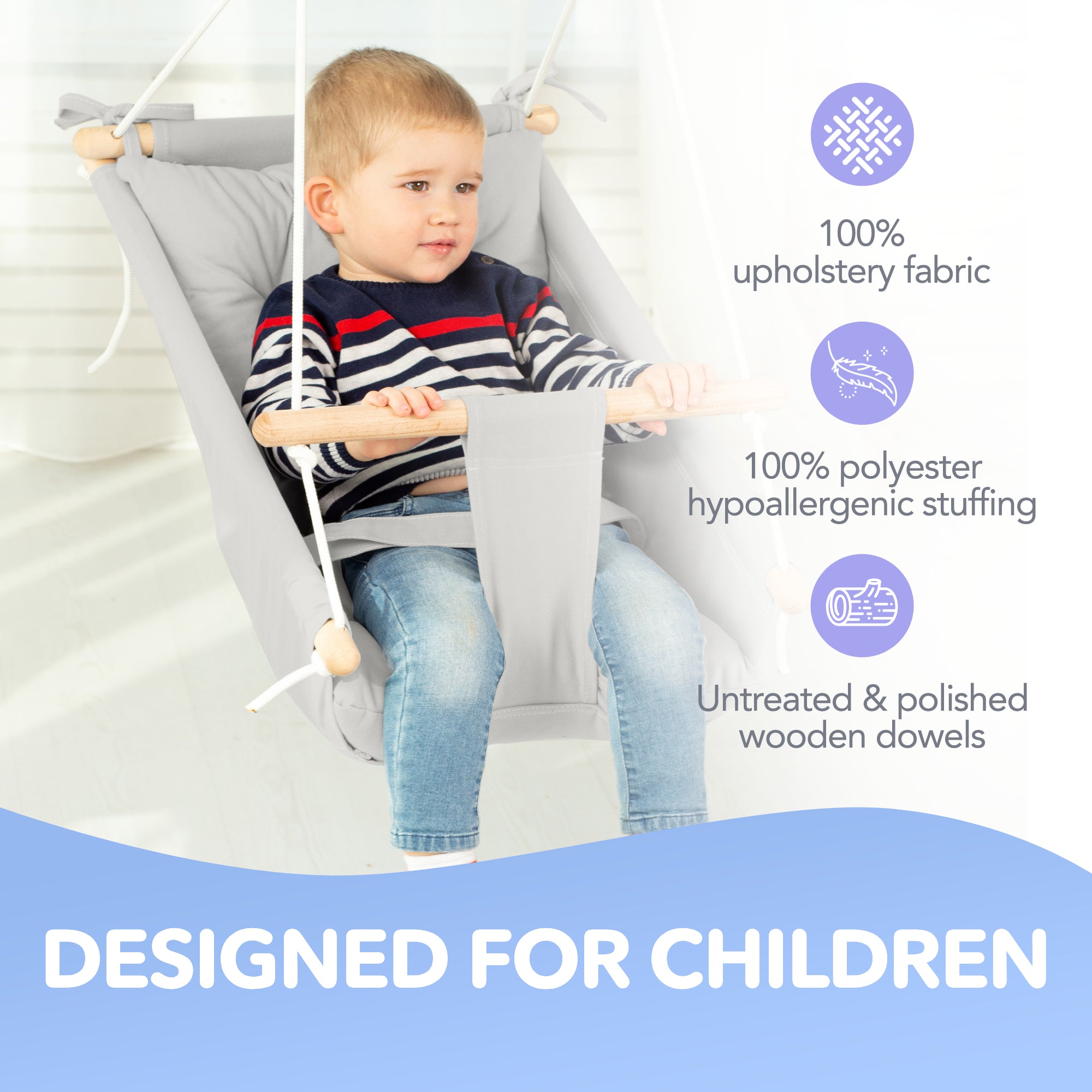 100%
upholstery fabric

100% polyester
hypoallergenic stuffing

Untreated & polished
wooden dowels

DESIGNED FOR CHILDREN